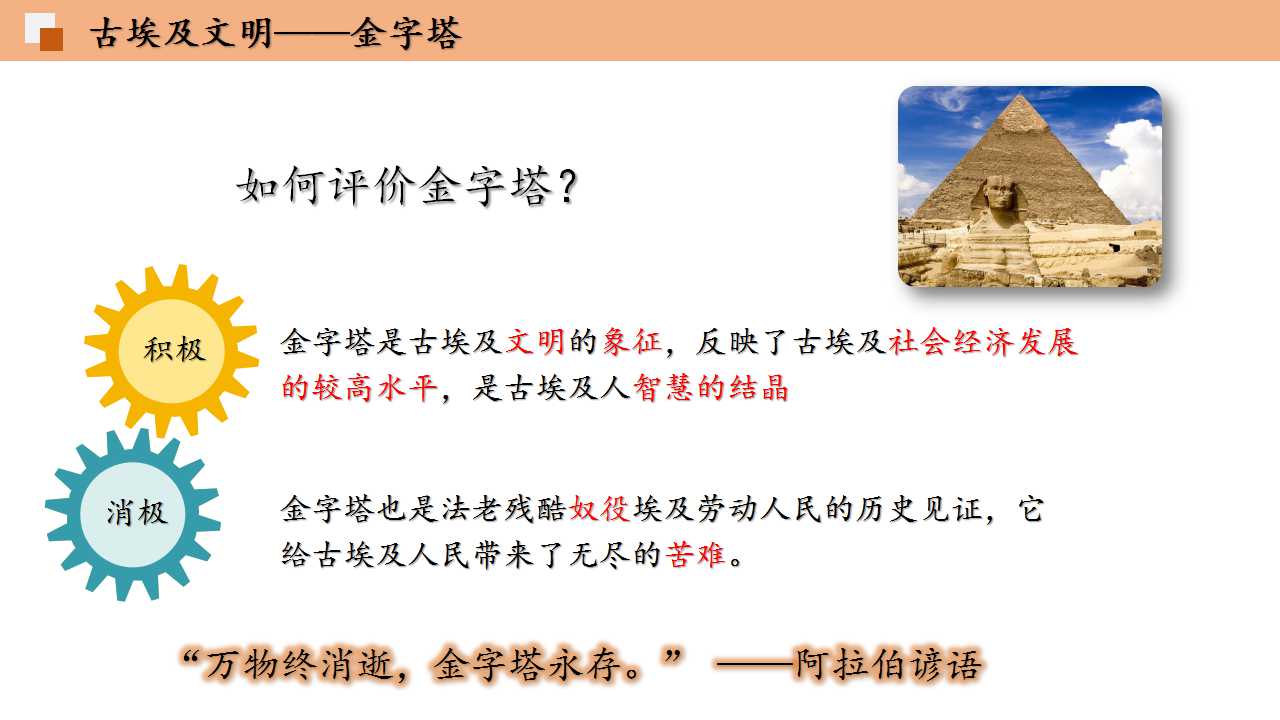 古埃及文明——金字塔

如何评价金字塔？

积极

金字塔是古埃及文明的象征，反映了古埃及社会经济发展的较高水平，是古埃及人智慧的结晶

消极

金字塔也是法老残酷奴役埃及劳动人民的历史见证，它给古埃及人民带来了无尽的苦难。

“万物终消逝，金字塔永存。” ——阿拉伯谚语